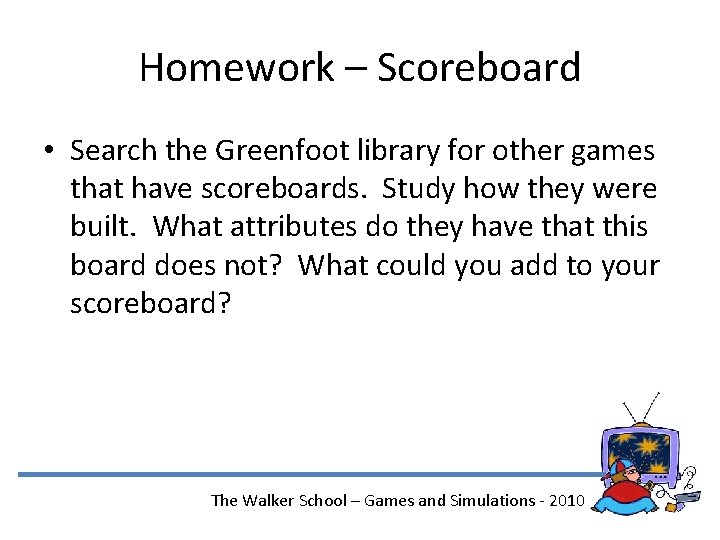 Homework – Scoreboard

• Search the Greenfoot library for other games that have scoreboards. Study how they were built. What attributes do they have that this board does not? What could you add to your scoreboard?

The Walker School – Games and Simulations - 2010